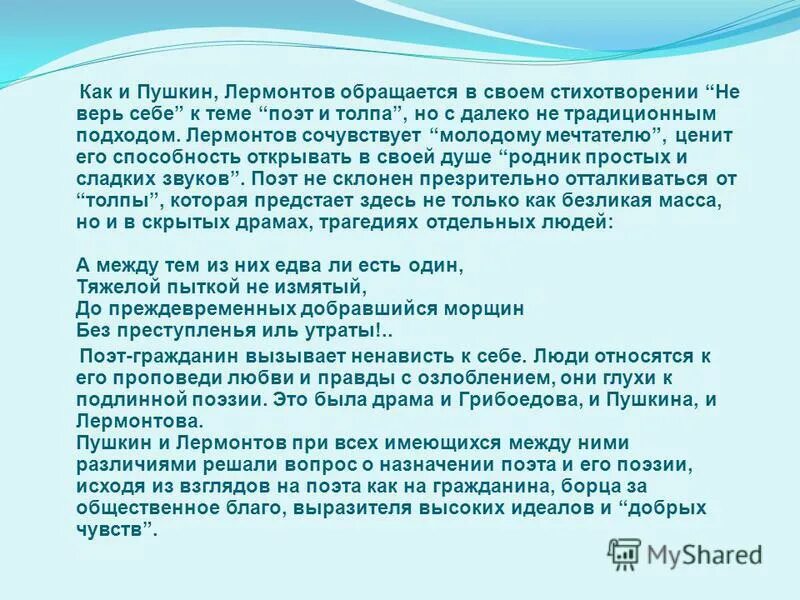 Как и Пушкин, Лермонтов обращается в своем стихотворении “Не верь себе” к теме “поэт и толпа”, но с далеко не традиционным подходом. Лермонтов сочувствует “молодому мечтателю”, ценит его способность открывать в своей душе “родник простых и сладких звуков”. Поэт не склонен презрительно отталкиваться от “толпы”, которая предстает здесь не только как безликая масса, но и в скрытых драмах, трагедиях отдельных людей:

А между тем из них едва ли есть один,
Тяжелой пыткой не измятый,
До преждевременных добравшийся морщин
Без преступленья иль утраты!..

Поэт-гражданин вызывает ненависть к себе. Люди относятся к его проповеди любви и правды с озлоблением, они глухи к подлинной поэзии. Это была драма и Грибоедова, и Пушкина, и Лермонтова.
Пушкин и Лермонтов при всех имеющихся между ними различиями решали вопрос о назначении поэта и его поэзии, исходя из взглядов на поэта как на гражданина, борца за общественное благо, выразителя высоких идеалов и “добрых чувств”.

MyShared